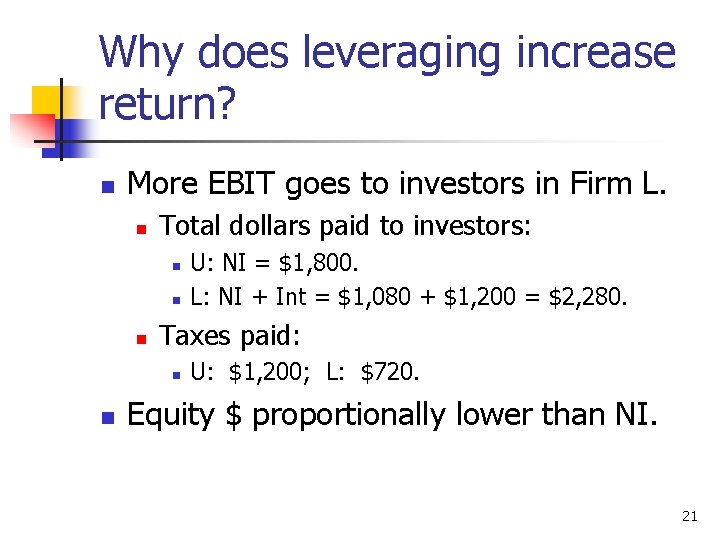 Why does leveraging increase return?

- More EBIT goes to investors in Firm L.
  - Total dollars paid to investors:
    - U: NI = \$1,800.
    - L: NI + Int = \$1,080 + \$1,200 = \$2,280.
  - Taxes paid:
    - U: \$1,200; L: \$720.
- Equity \$ proportionally lower than NI.

21